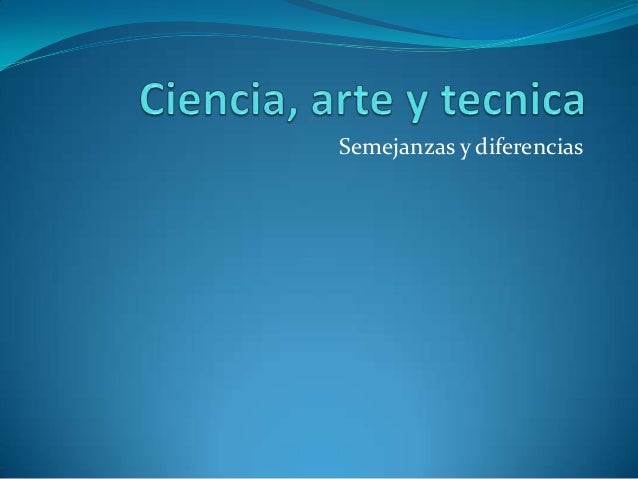 Ciencia, arte y tecnica

Semejanzas y diferencias